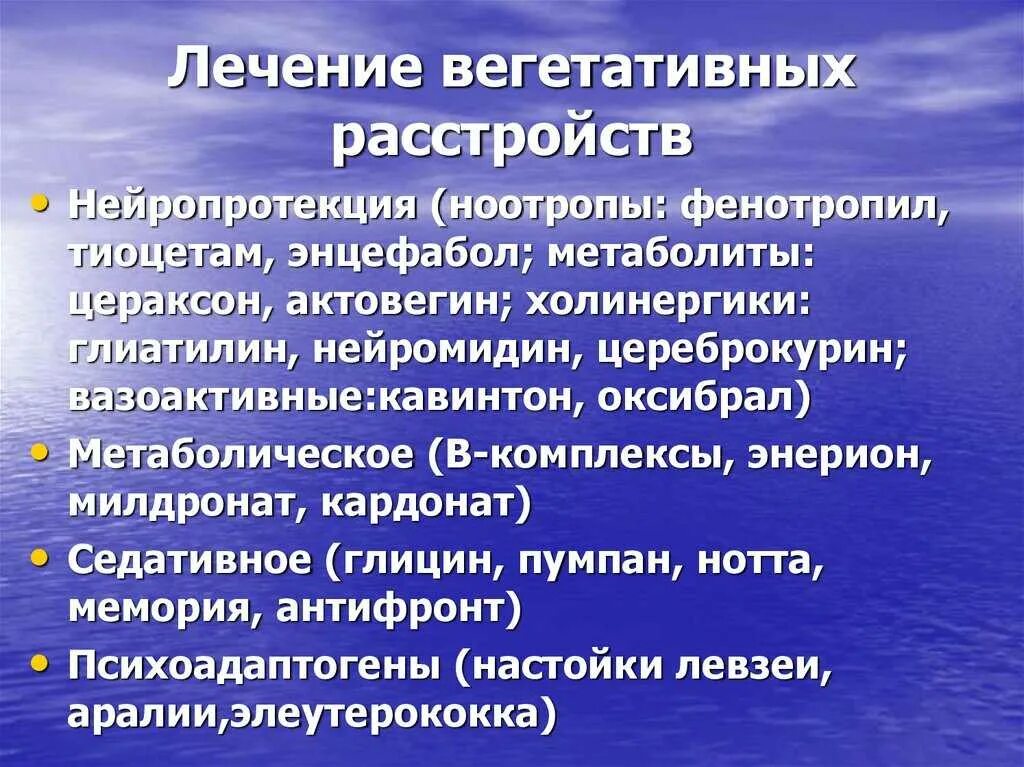 Лечение вегетативных расстройств

• Нейропротекция (ноотропы: фенотропил, тиоцетам, энцефабол; метаболиты: цераксон, актовегин; холинергики: глиатилин, нейромидин, цереброкурин; вазоактивные:кавинтон, оксибрал)
• Метаболическое (В-комплексы, энерион, милдронат, кардонат)
• Седативное (глицин, пумпан, нотта, мемория, антифронт)
• Психоадаптогены (настойки левзеи, аралии,элеутерококка)